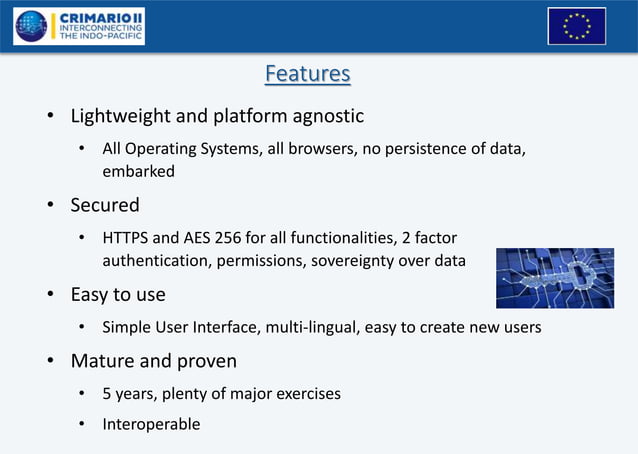 CRIMARIO II
INTERCONNECTING
THE INDO-PACIFIC

Features

• Lightweight and platform agnostic
  • All Operating Systems, all browsers, no persistence of data, embarked
• Secured
  • HTTPS and AES 256 for all functionalities, 2 factor authentication, permissions, sovereignty over data
• Easy to use
  • Simple User Interface, multi-lingual, easy to create new users
• Mature and proven
  • 5 years, plenty of major exercises
  • Interoperable